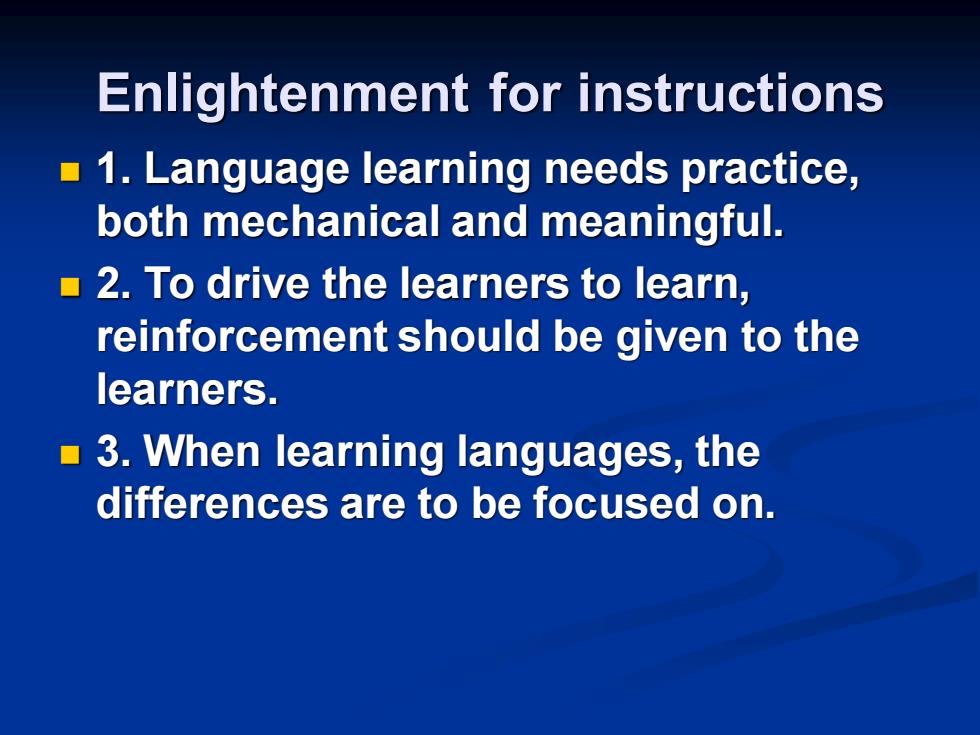 Enlightenment for instructions

1. Language learning needs practice, both mechanical and meaningful.

2. To drive the learners to learn, reinforcement should be given to the learners.

3. When learning languages, the differences are to be focused on.